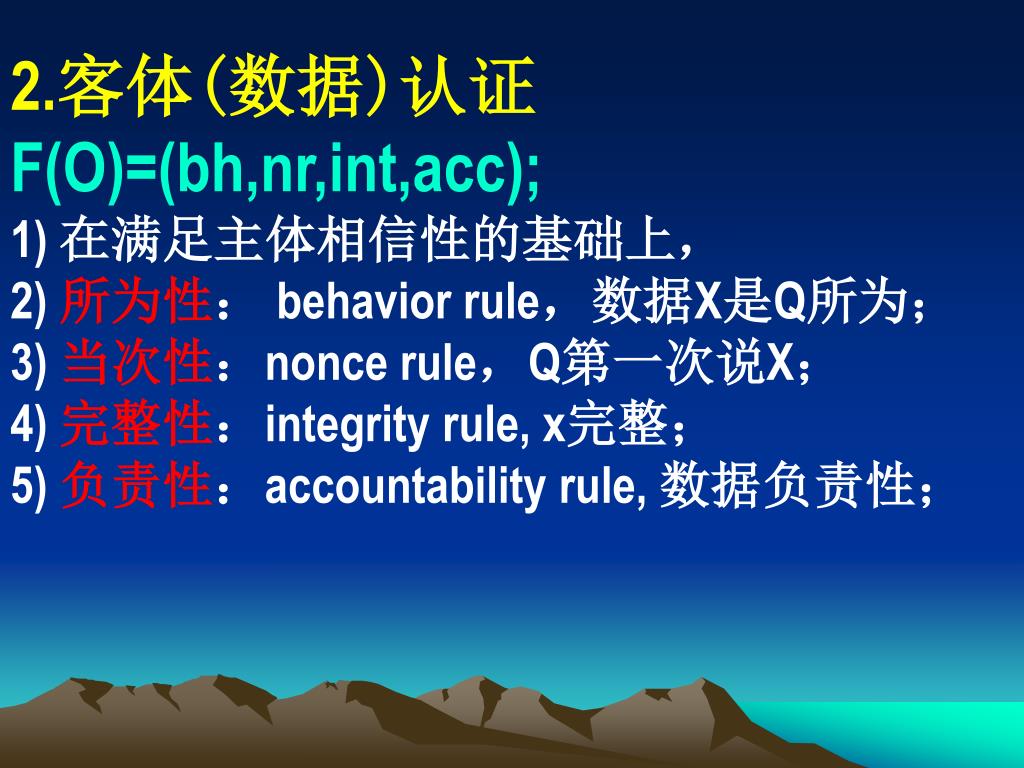 2.客体(数据)认证
F(O)=(bh,nr,int,acc);
1) 在满足主体相信性的基础上，
2) 所为性： behavior rule，数据X是Q所为；
3) 当次性：nonce rule，Q第一次说X；
4) 完整性：integrity rule, x完整；
5) 负责性：accountability rule, 数据负责性；